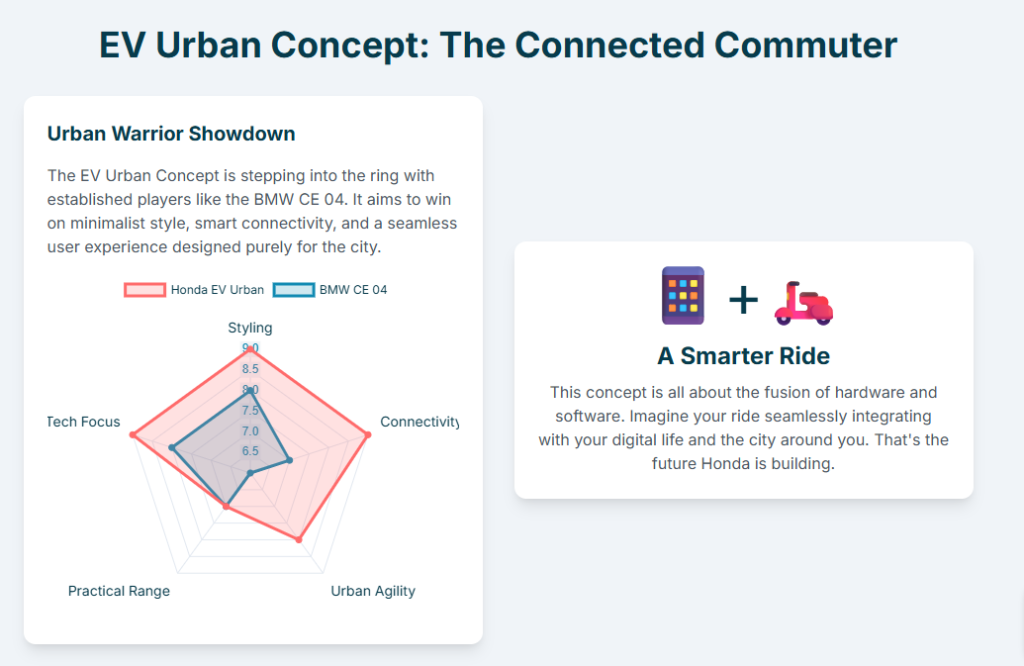 EV Urban Concept: The Connected Commuter

Urban Warrior Showdown

The EV Urban Concept is stepping into the ring with established players like the BMW CE 04. It aims to win on minimalist style, smart connectivity, and a seamless user experience designed purely for the city.

Honda EV Urban BMW CE 04

Styling
9.0
8.5
8.0
7.5
7.0
6.5
Connectivity
Urban Agility
Practical Range
Tech Focus

+

A Smarter Ride

This concept is all about the fusion of hardware and software. Imagine your ride seamlessly integrating with your digital life and the city around you. That's the future Honda is building.